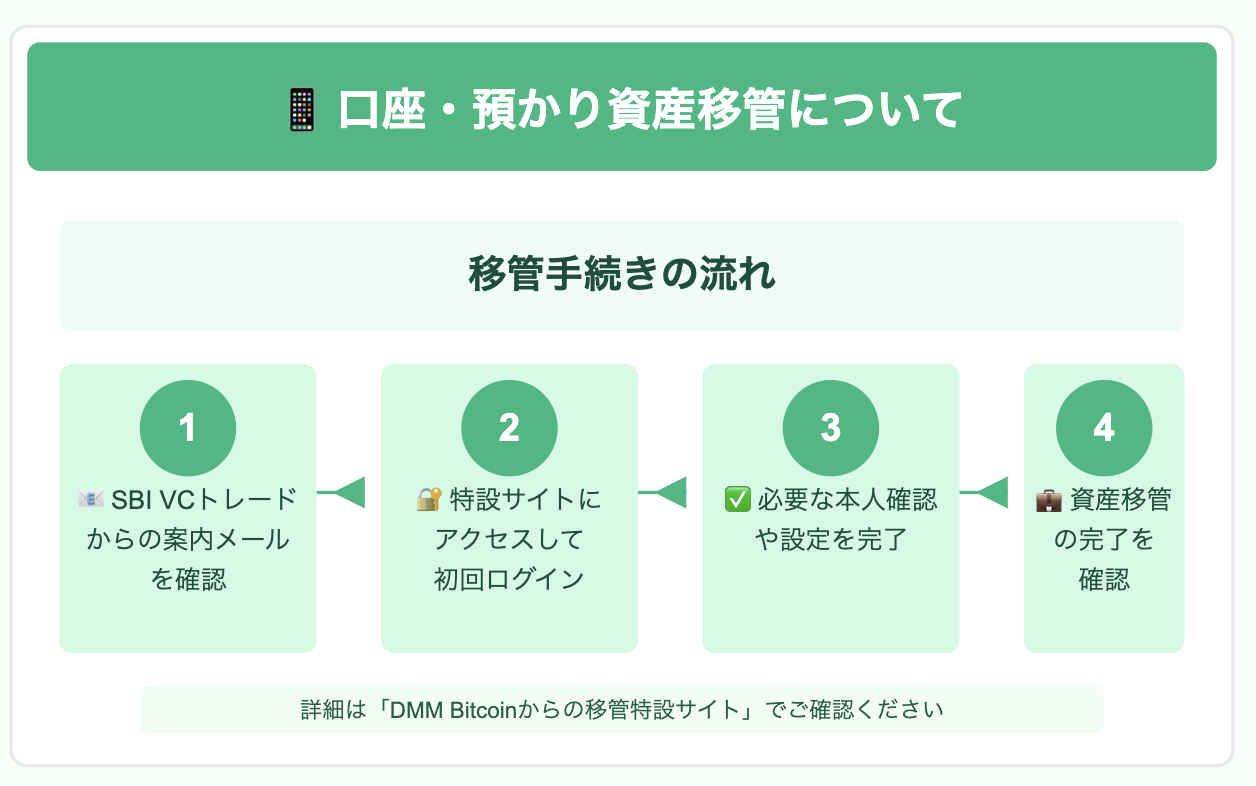 📱 口座・預かり資産移管について

移管手続きの流れ

1
📧 SBI VCトレードからの案内メールを確認

2
🔐 特設サイトにアクセスして初回ログイン

3
✅ 必要な本人確認や設定を完了

4
💼 資産移管の完了を確認

詳細は「DMM Bitcoinからの移管特設サイト」でご確認ください